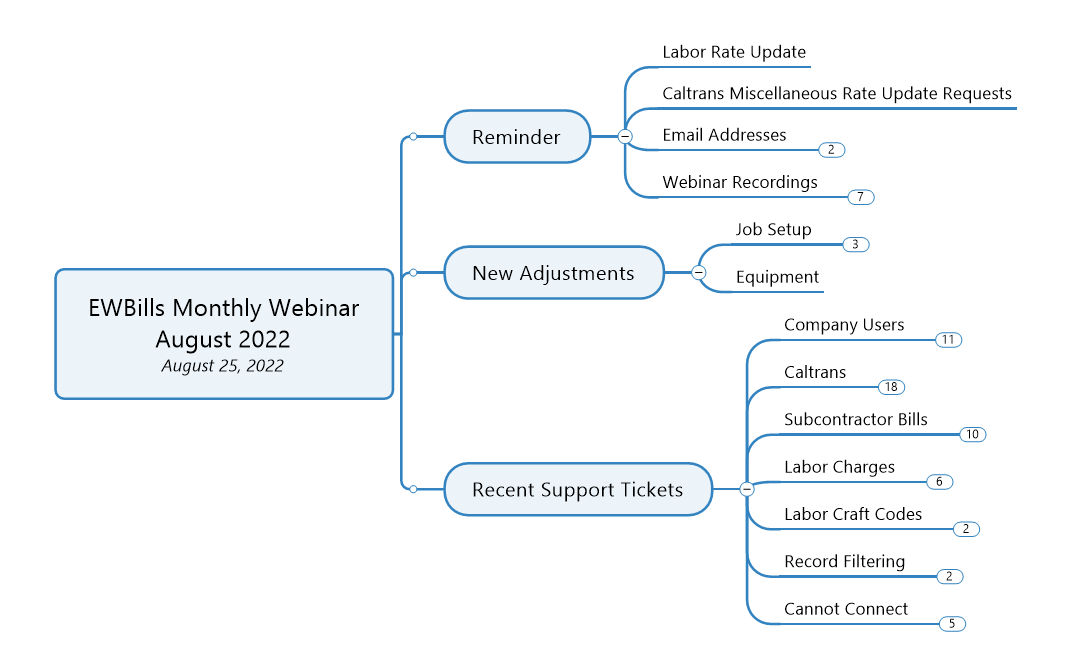 EWBills Monthly Webinar
August 2022
August 25, 2022

Reminder

Labor Rate Update

Caltrans Miscellaneous Rate Update Requests

Email Addresses 2

Webinar Recordings 7

New Adjustments

Job Setup 3

Equipment

Recent Support Tickets

Company Users 11

Caltrans 18

Subcontractor Bills 10

Labor Charges 6

Labor Craft Codes 2

Record Filtering 2

Cannot Connect 5